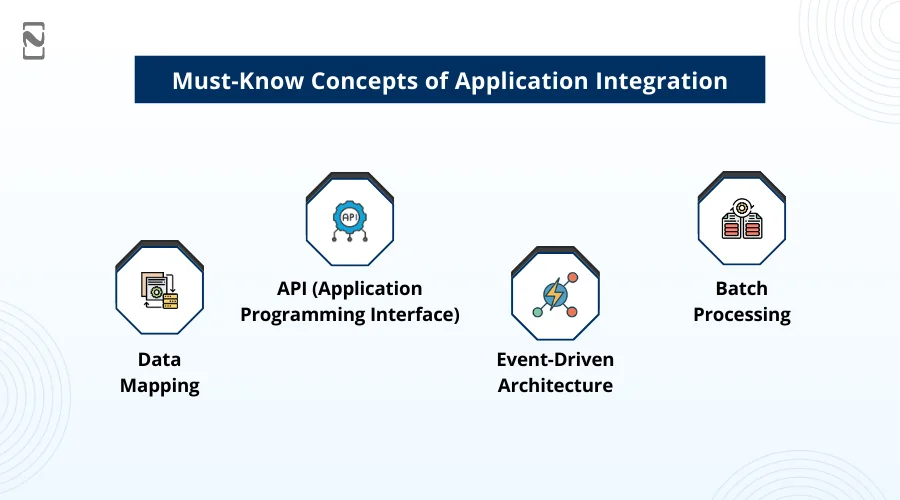 Must-Know Concepts of Application Integration

Data Mapping

API

API (Application Programming Interface)

Event-Driven Architecture

Batch Processing